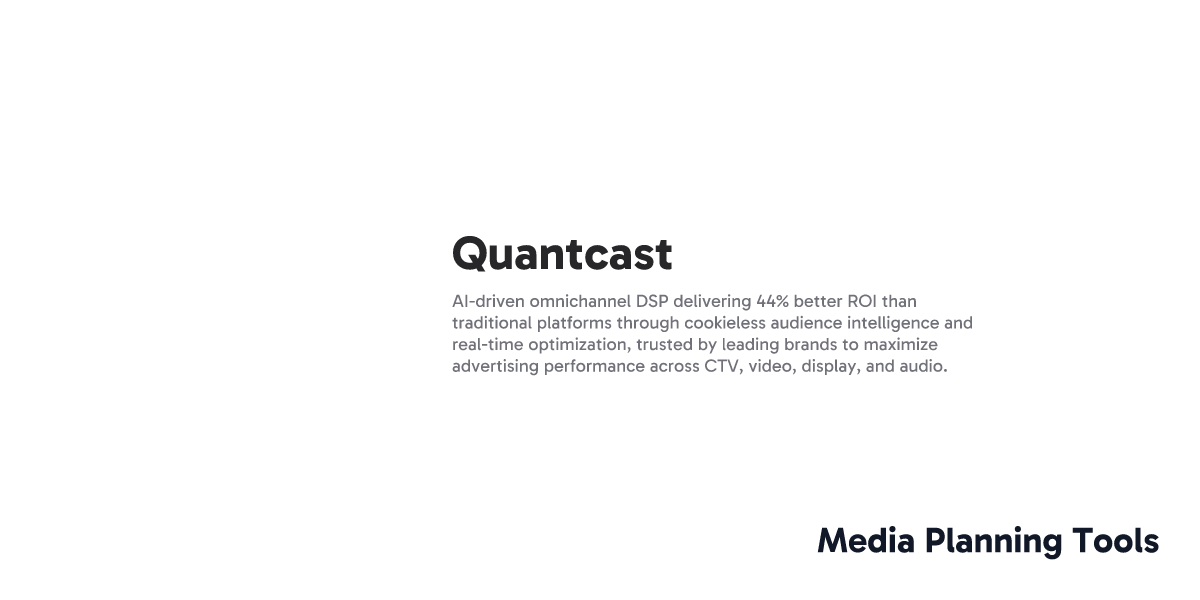 Quantcast

AI-driven omnichannel DSP delivering 44% better ROI than traditional platforms through cookieless audience intelligence and real-time optimization, trusted by leading brands to maximize advertising performance across CTV, video, display, and audio.

Media Planning Tools